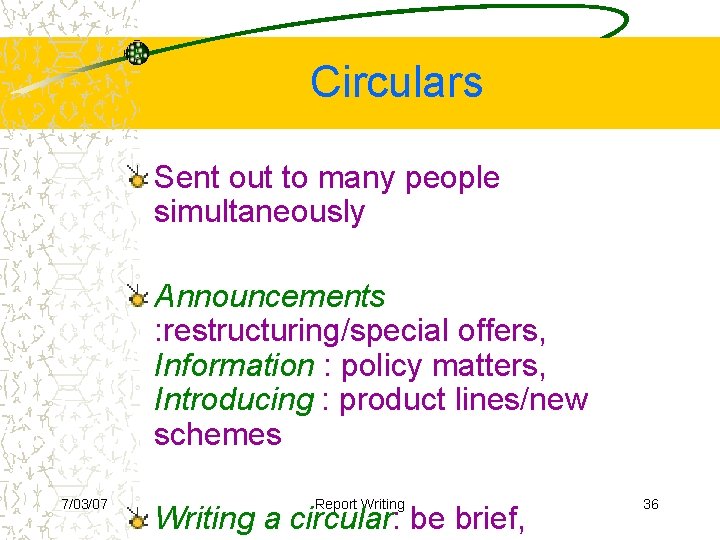 Circulars

Sent out to many people simultaneously

Announcements :restructuring/special offers, Information : policy matters, Introducing : product lines/new schemes

Writing a circular: be brief,

7/03/07

Report Writing

36